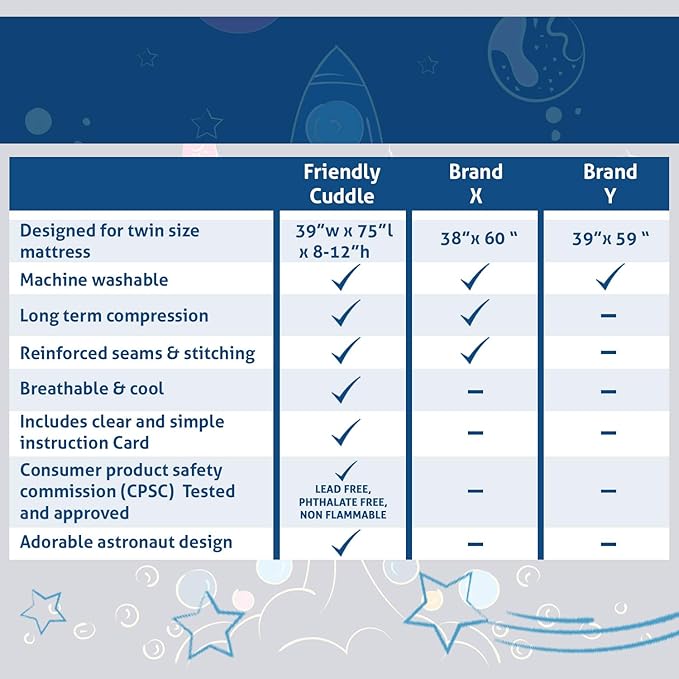 |  | Friendly Cuddle | Brand X | Brand Y |
|---|---|---|---|
| Designed for twin size mattress | 39"w x 75"l x 8-12"h | 38"x 60 " | 39"x 59 " |
| Machine washable | ✓ | ✓ | ✓ |
| Long term compression | ✓ | ✓ | – |
| Reinforced seams & stitching | ✓ | ✓ | – |
| Breathable & cool | ✓ | – | – |
| Includes clear and simple instruction Card | ✓ | – | – |
| Consumer product safety commission (CPSC) Tested and approved | ✓ LEAD FREE, PHTHALATE FREE, NON FLAMMABLE | – | – |
| Adorable astronaut design | ✓ | – | – |